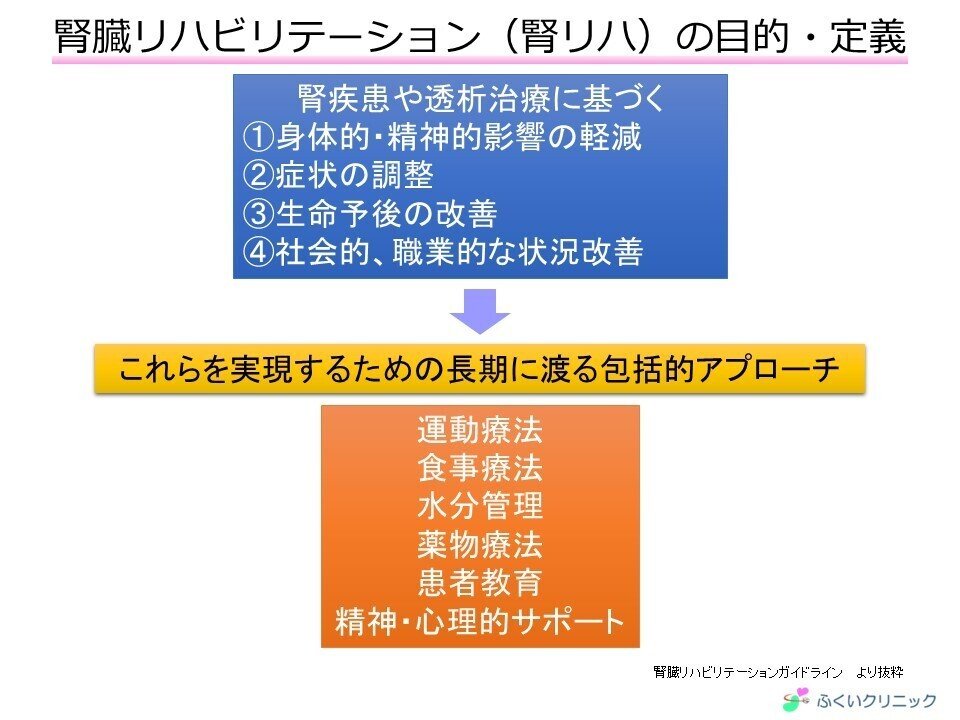 腎臓リハビリテーション（腎リハ）の目的・定義

腎疾患や透析治療に基づく
①身体的･精神的影響の軽減
②症状の調整
③生命予後の改善
④社会的、職業的な状況改善

これらを実現するための長期に渡る包括的アプローチ

運動療法
食事療法
水分管理
薬物療法
患者教育
精神･心理的サポート

腎臓リハビリテーションガイドライン　より抜粋

ふくいクリニック